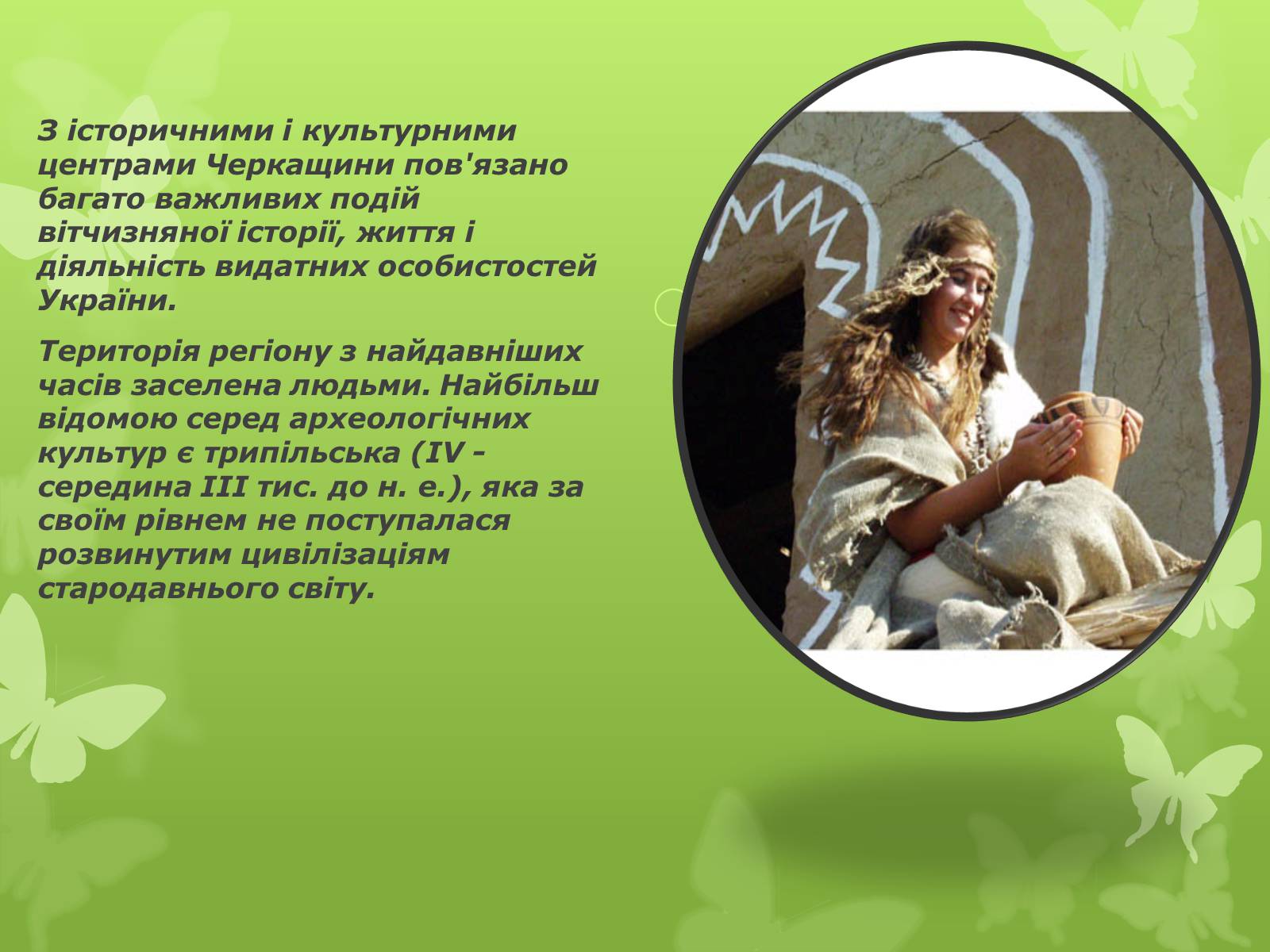 З історичними і культурними центрами Черкащини пов'язано багато важливих подій вітчизняної історії, життя і діяльність видатних особистостей України.

Територія регіону з найдавніших часів заселена людьми. Найбільш відомою серед археологічних культур є трипільська (IV - середина III тис. до н. е.), яка за своїм рівнем не поступалася розвинутим цивілізаціям стародавнього світу.